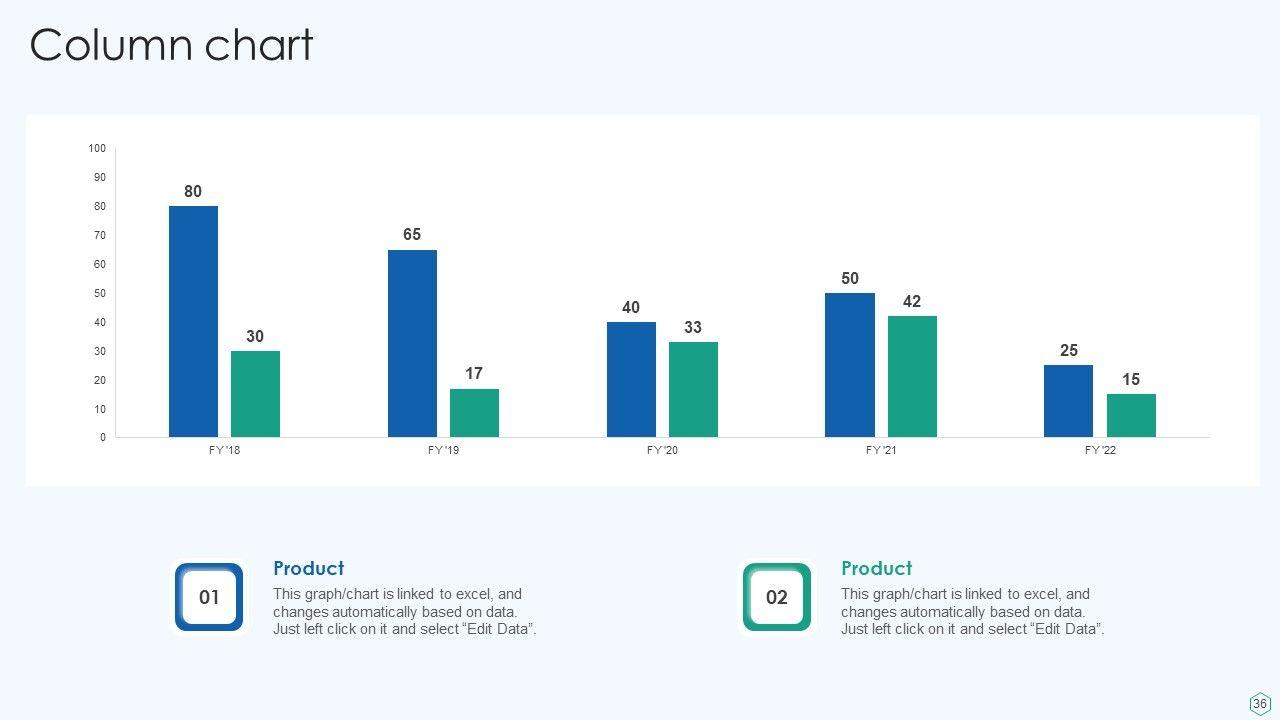 Column chart

100
90
80
70
60
50
40
30
20
10
0

80
30
65
17
40
33
50
42
25
15

FY'18
FY'19
FY'20
FY'21
FY'22

01

Product

This graph/chart is linked to excel, and changes automatically based on data. Just left click on it and select “Edit Data”.

02

Product

This graph/chart is linked to excel, and changes automatically based on data. Just left click on it and select “Edit Data”.

36